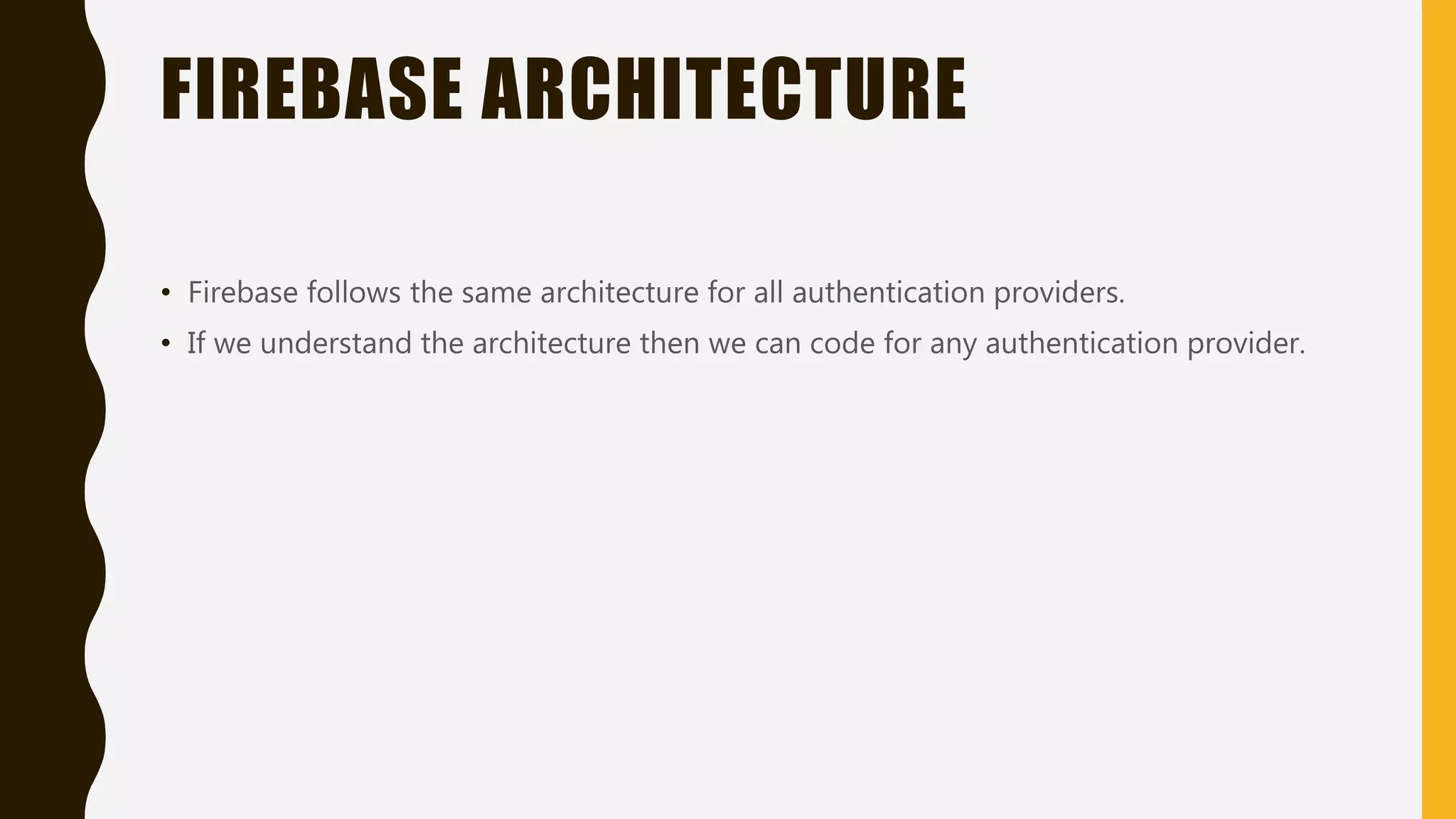 FIREBASE ARCHITECTURE

• Firebase follows the same architecture for all authentication providers.
• If we understand the architecture then we can code for any authentication provider.